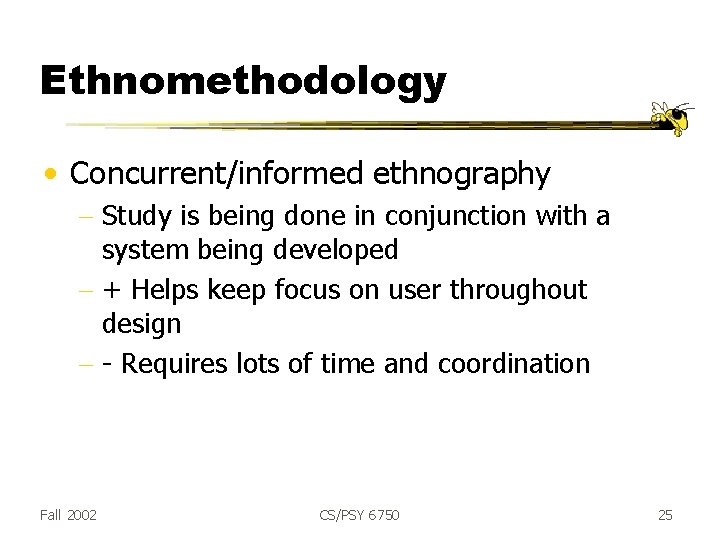 Ethnomethodology

• Concurrent/informed ethnography
– Study is being done in conjunction with a system being developed
– + Helps keep focus on user throughout design
– - Requires lots of time and coordination

Fall 2002
CS/PSY 6750
25